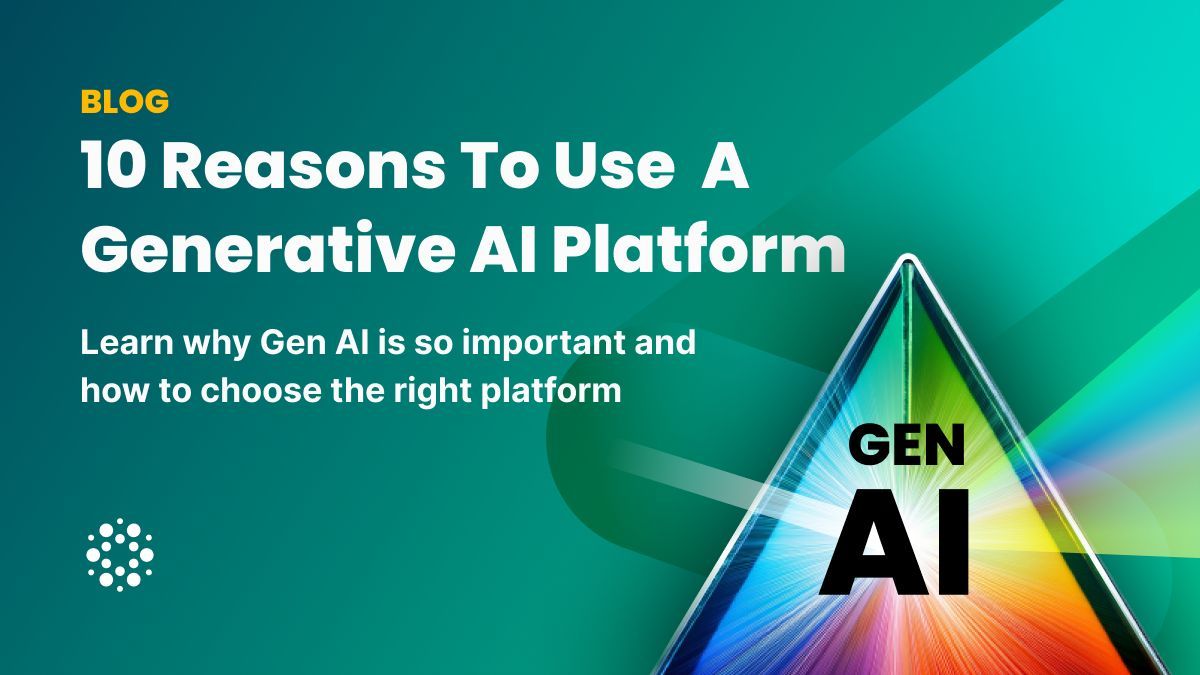 BLOG
10 Reasons To Use A Generative AI Platform

Learn why Gen AI is so important and how to choose the right platform

GEN
AI